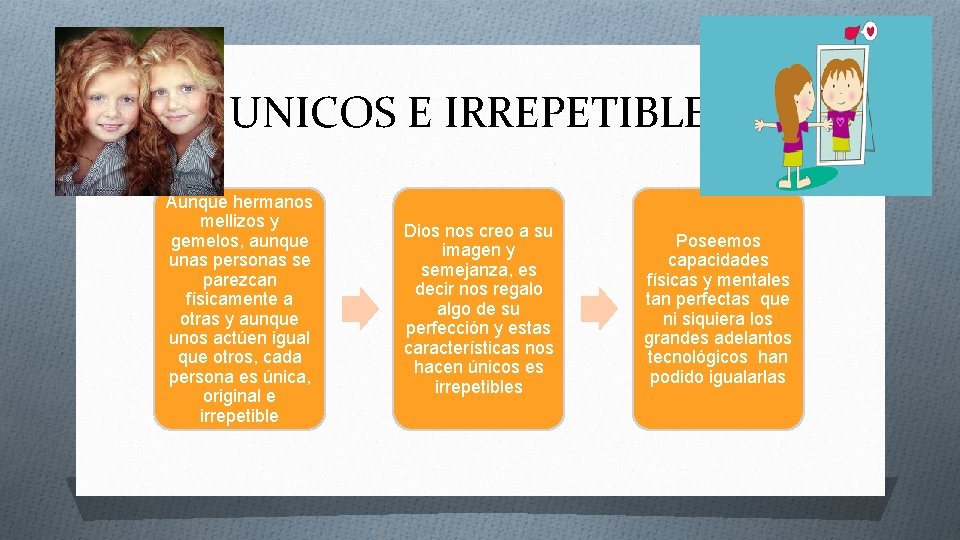 UNICOS E IRREPETIBLE

Aunque hermanos mellizos y gemelos, aunque unas personas se parezcan físicamente a otras y aunque unos actúen igual que otros, cada persona es única, original e irrepetible

Dios nos creo a su imagen y semejanza, es decir nos regalo algo de su perfección y estas características nos hacen únicos es irrepetibles

Poseemos capacidades físicas y mentales tan perfectas que ni siquiera los grandes adelantos tecnológicos han podido igualarlas